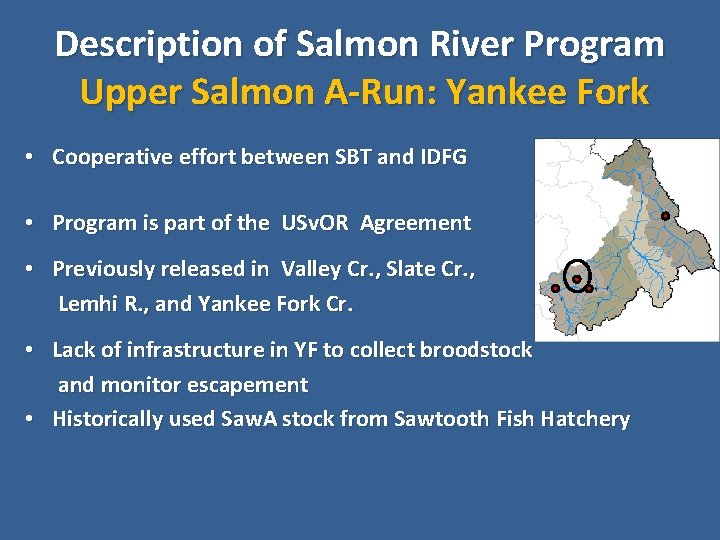 Description of Salmon River Program
Upper Salmon A-Run: Yankee Fork

• Cooperative effort between SBT and IDFG

• Program is part of the USvOR Agreement

• Previously released in Valley Cr., Slate Cr., Lemhi R., and Yankee Fork Cr.

• Lack of infrastructure in YF to collect broodstock and monitor escapement

• Historically used SawA stock from Sawtooth Fish Hatchery